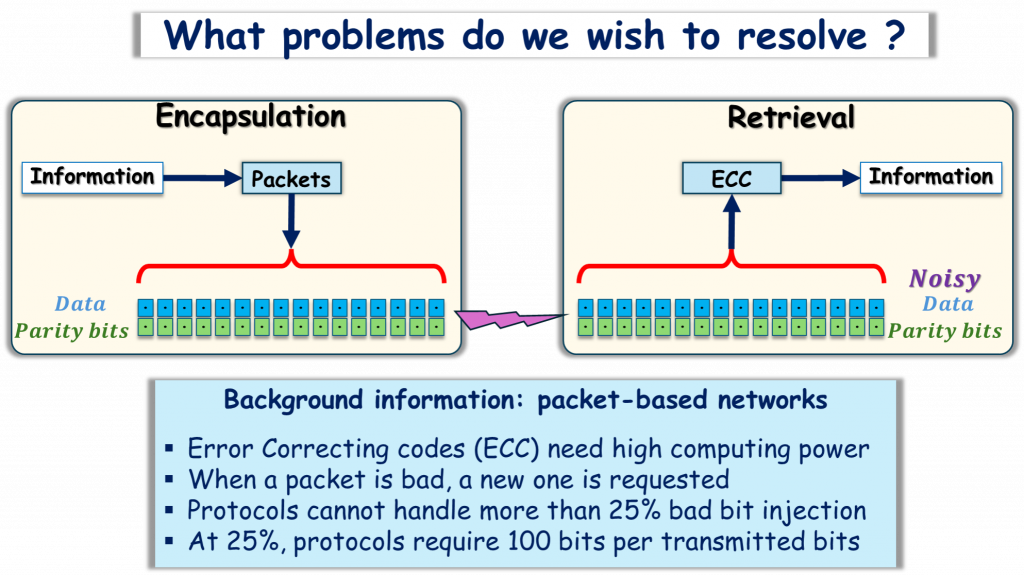 What problems do we wish to resolve ?

Encapsulation

Information

Packets

Data

Parity bits

Retrieval

ECC

Information

Noisy

Data

Parity bits

Background information: packet-based networks

▪ Error Correcting codes (ECC) need high computing power
▪ When a packet is bad, a new one is requested
▪ Protocols cannot handle more than 25% bad bit injection
▪ At 25%, protocols require 100 bits per transmitted bits